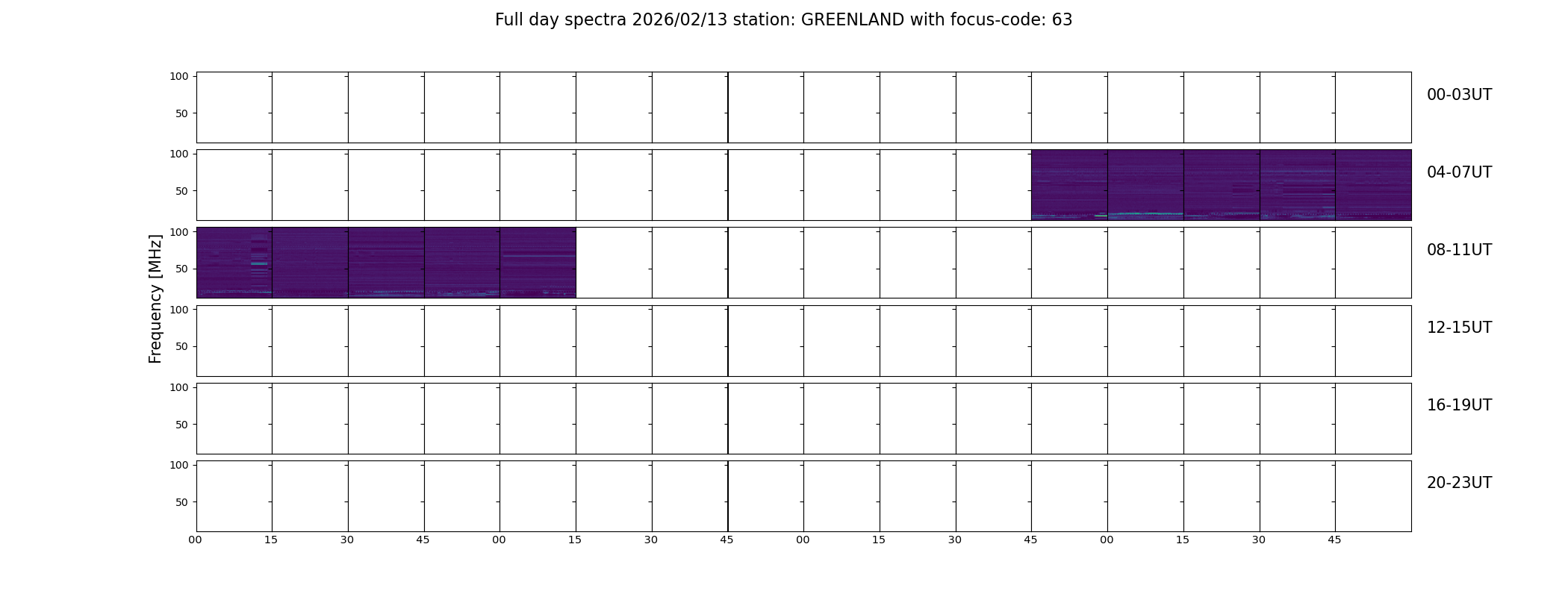 Full day spectra 2026/02/13 station: GREENLAND with focus-code: 63

Frequency [MHz]

100
50
00-03UT

100
50
04-07UT

100
50
08-11UT

100
50
12-15UT

100
50
16-19UT

100
50
20-23UT

00 15 30 45 00 15 30 45 00 15 30 45 00 15 30 45